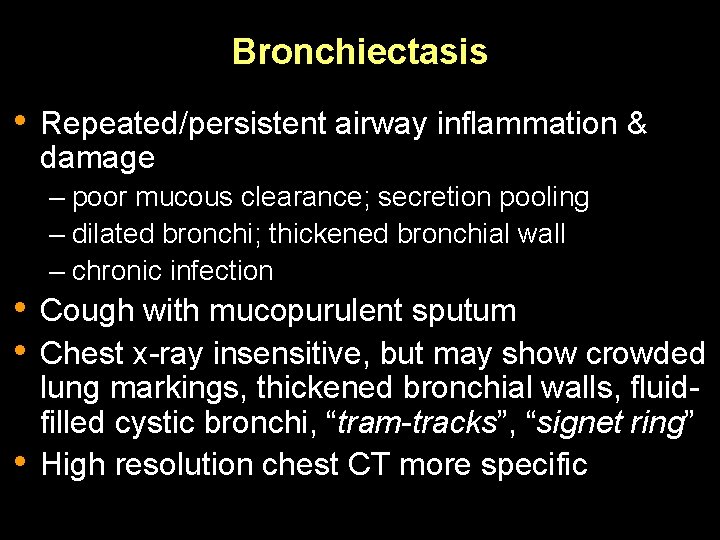 Bronchiectasis

• Repeated/persistent airway inflammation & damage
– poor mucous clearance; secretion pooling
– dilated bronchi; thickened bronchial wall
– chronic infection
• Cough with mucopurulent sputum
• Chest x-ray insensitive, but may show crowded lung markings, thickened bronchial walls, fluid-filled cystic bronchi, “tram-tracks”, “signet ring”
• High resolution chest CT more specific